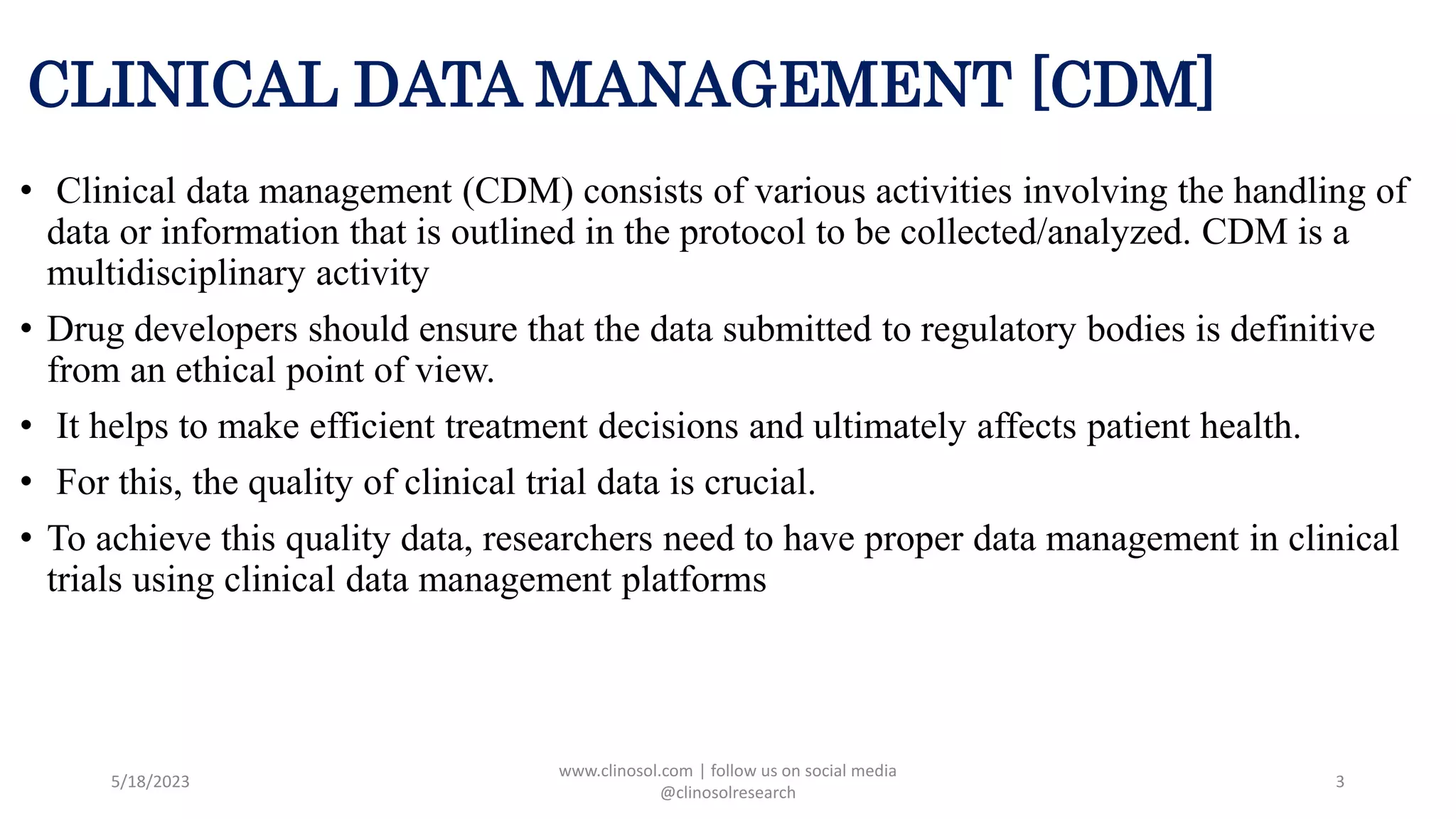 CLINICAL DATA MANAGEMENT [CDM]

• Clinical data management (CDM) consists of various activities involving the handling of data or information that is outlined in the protocol to be collected/analyzed. CDM is a multidisciplinary activity

• Drug developers should ensure that the data submitted to regulatory bodies is definitive from an ethical point of view.

• It helps to make efficient treatment decisions and ultimately affects patient health.

• For this, the quality of clinical trial data is crucial.

• To achieve this quality data, researchers need to have proper data management in clinical trials using clinical data management platforms

5/18/2023

www.clinosol.com | follow us on social media @clinosolresearch

3